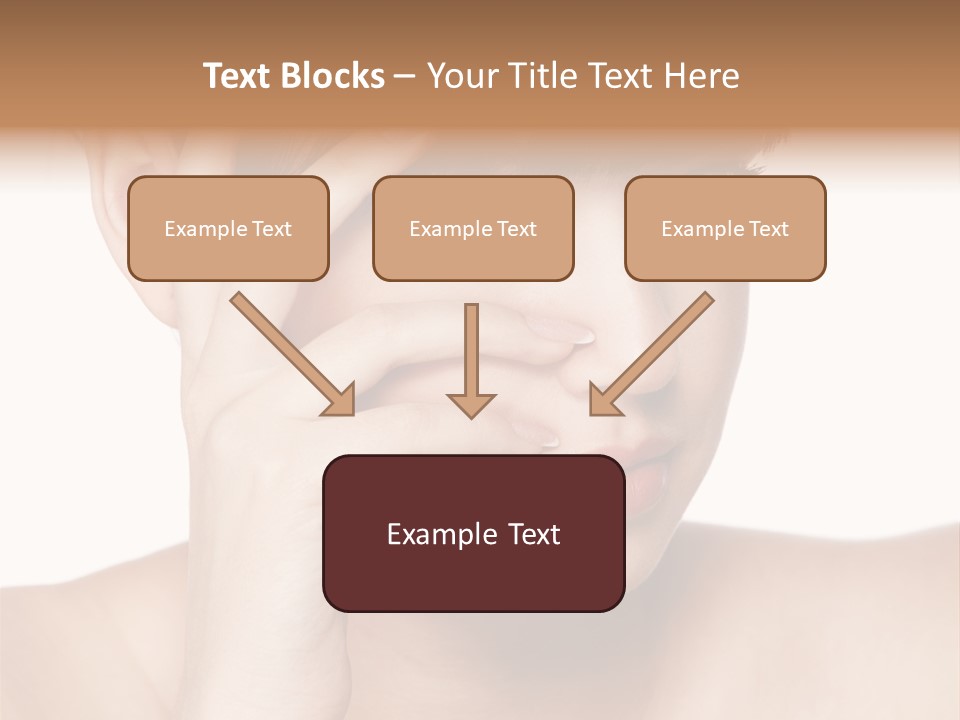 Text Blocks – Your Title Text Here

Example Text

Example Text

Example Text

Example Text